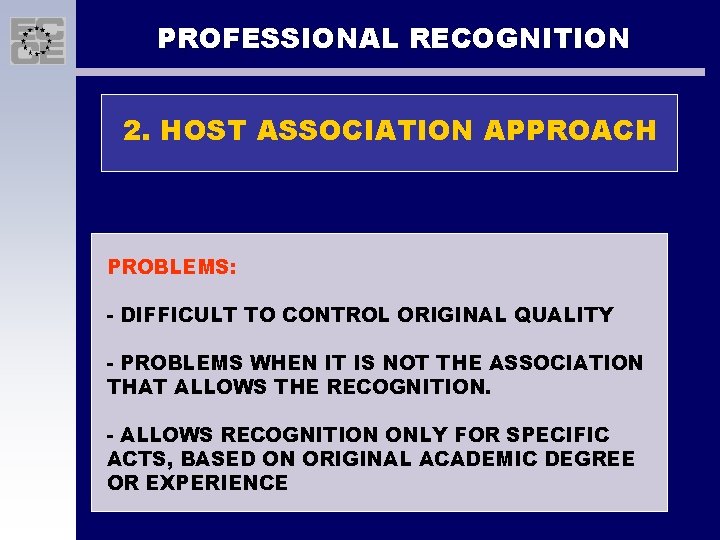 ECCE

PROFESSIONAL RECOGNITION

2. HOST ASSOCIATION APPROACH

PROBLEMS:

- DIFFICULT TO CONTROL ORIGINAL QUALITY

- PROBLEMS WHEN IT IS NOT THE ASSOCIATION THAT ALLOWS THE RECOGNITION.

- ALLOWS RECOGNITION ONLY FOR SPECIFIC ACTS, BASED ON ORIGINAL ACADEMIC DEGREE OR EXPERIENCE